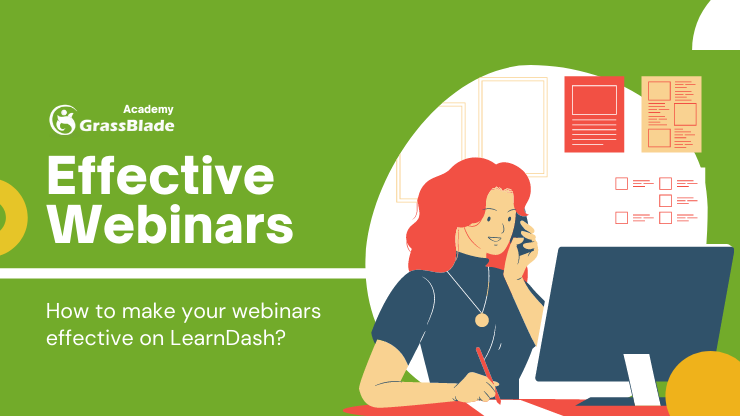 Academy
GrassBlade

Effective Webinars

How to make your webinars effective on LearnDash?